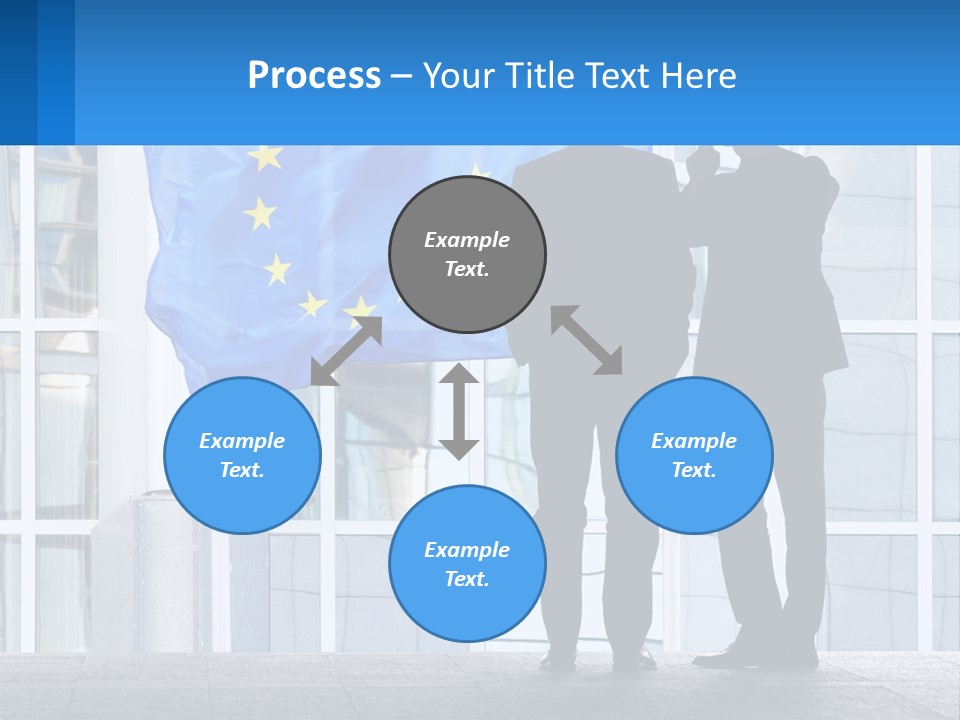 Process – Your Title Text Here

Example Text.

Example Text.

Example Text.

Example Text.